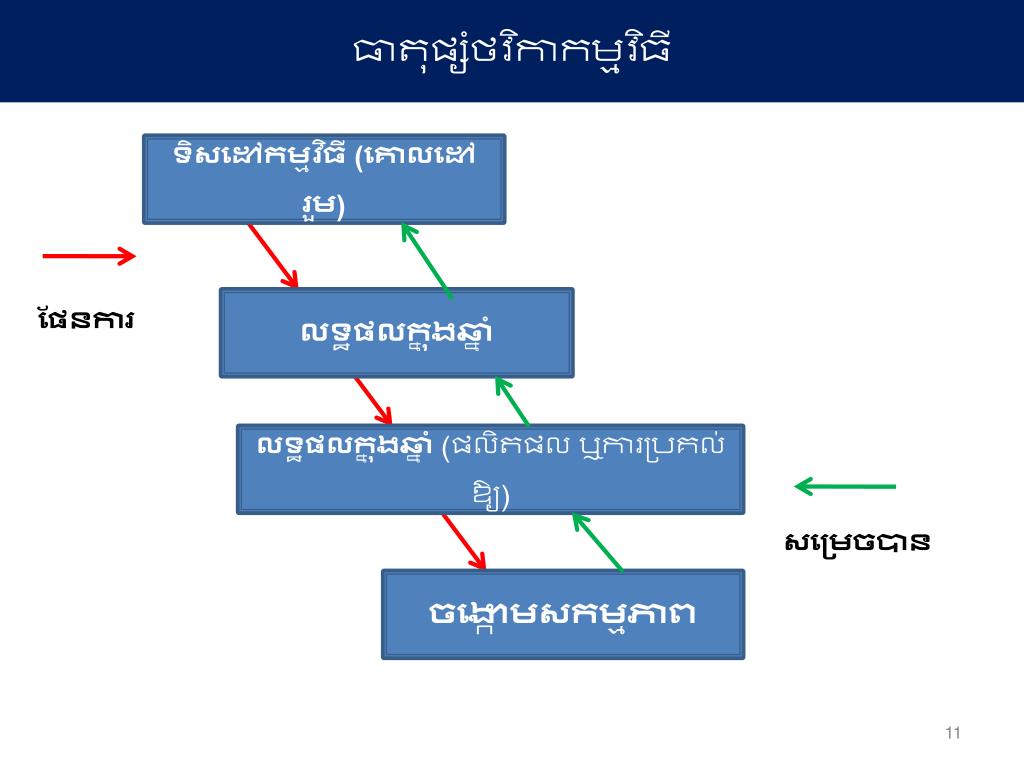 ធាតុផ្សំថវិកាកម្មវិធី

ទិសដៅកម្មវិធី (គោលដៅរួម)

ផែនការ

លទ្ធផលក្នុងឆ្នាំ

លទ្ធផលក្នុងឆ្នាំ (ផលិតផល ឬការប្រគល់ឱ្យ)

សម្រេចបាន

ចង្កោមសកម្មភាព

11